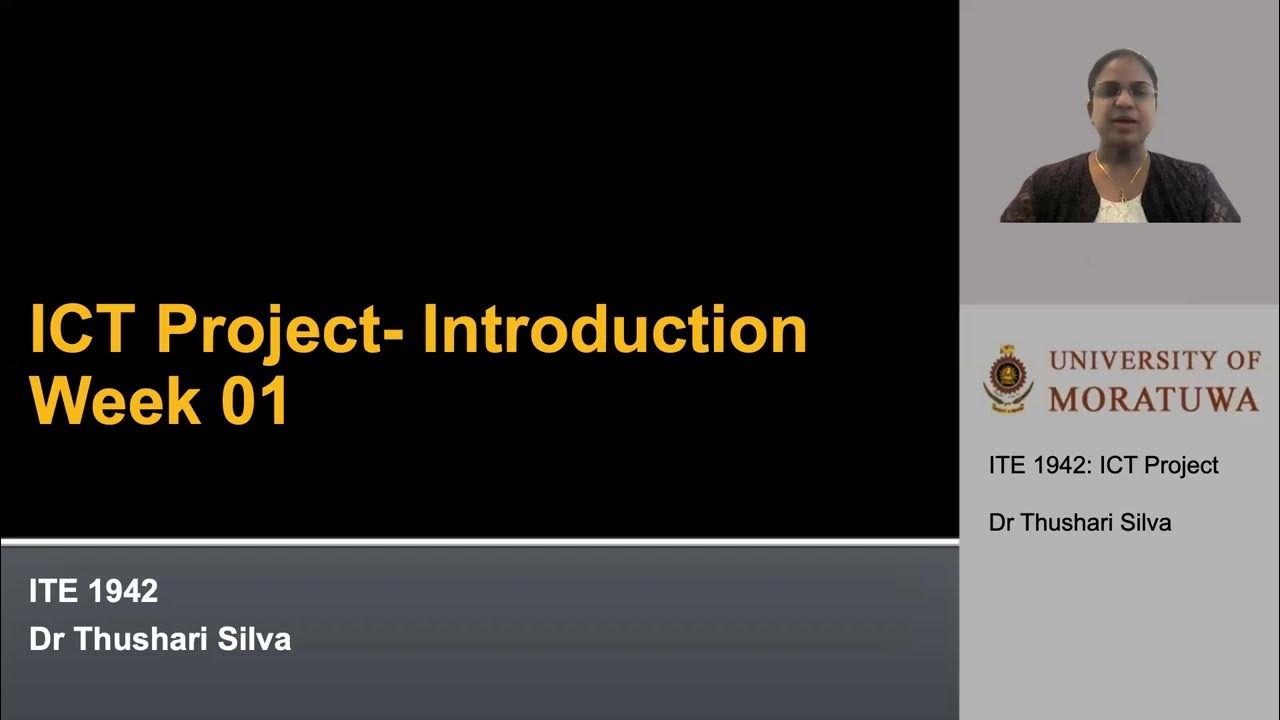 ICT Project- Introduction
Week 01

ITE 1942
Dr Thushari Silva

UNIVERSITY OF
MORATUWA

ITE 1942: ICT Project

Dr Thushari Silva